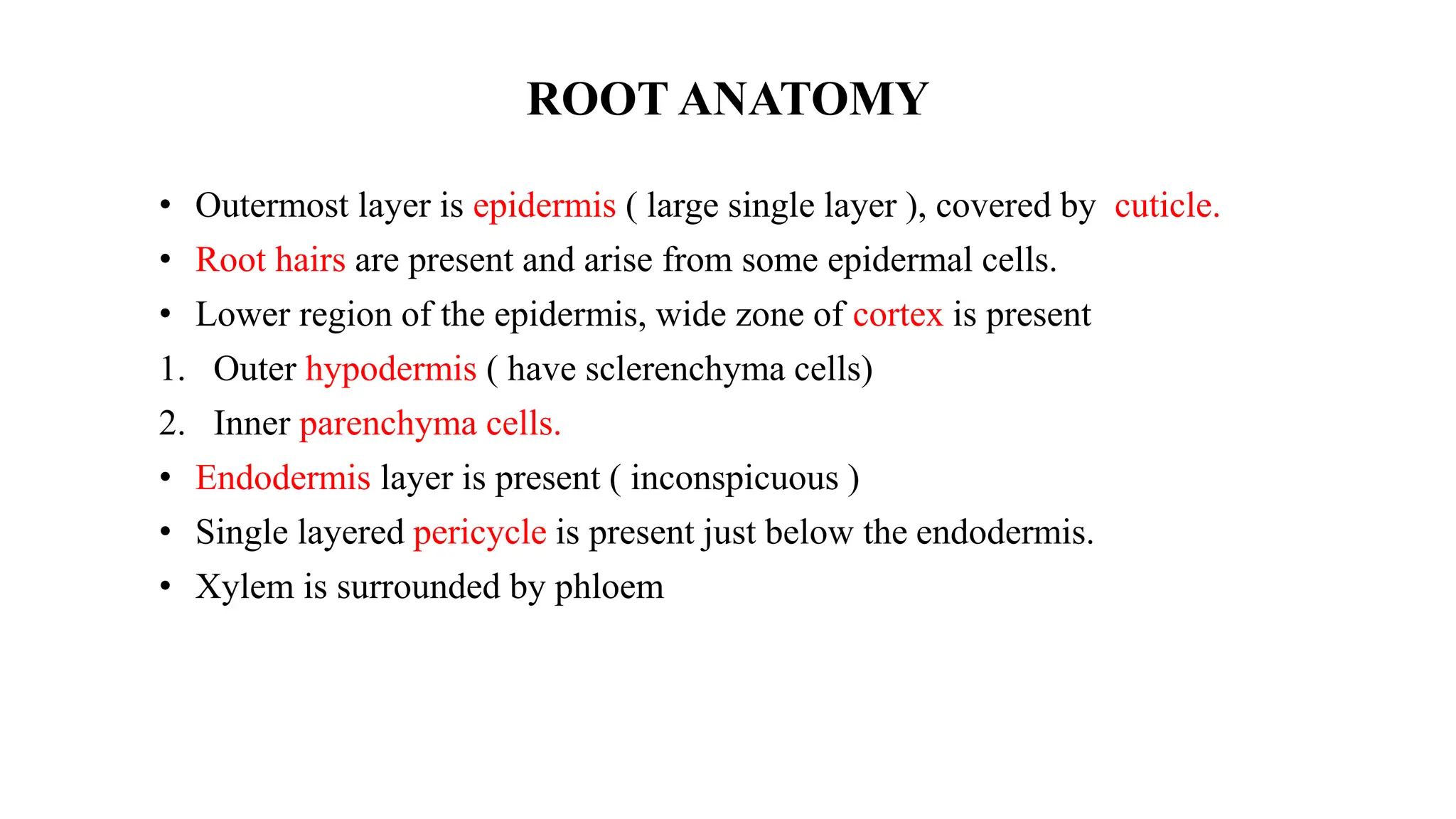 ROOT ANATOMY

• Outermost layer is epidermis ( large single layer ), covered by cuticle.
• Root hairs are present and arise from some epidermal cells.
• Lower region of the epidermis, wide zone of cortex is present
1. Outer hypodermis ( have sclerenchyma cells)
2. Inner parenchyma cells.
• Endodermis layer is present ( inconspicuous )
• Single layered pericycle is present just below the endodermis.
• Xylem is surrounded by phloem